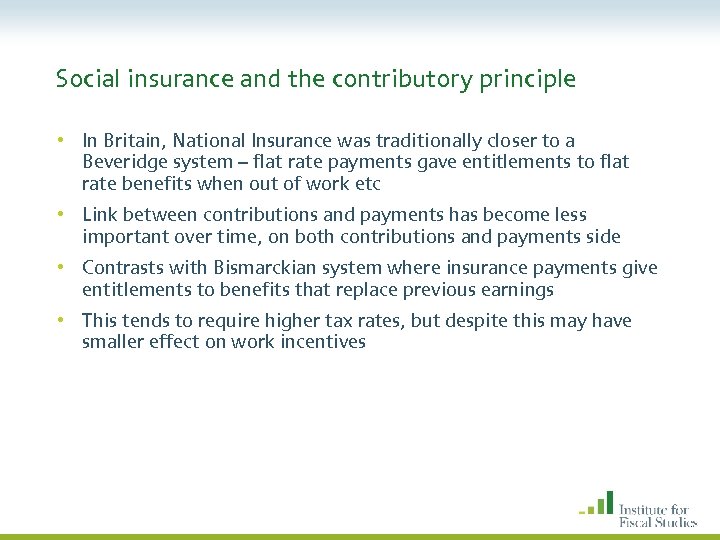 Social insurance and the contributory principle

• In Britain, National Insurance was traditionally closer to a Beveridge system – flat rate payments gave entitlements to flat rate benefits when out of work etc

• Link between contributions and payments has become less important over time, on both contributions and payments side

• Contrasts with Bismarckian system where insurance payments give entitlements to benefits that replace previous earnings

• This tends to require higher tax rates, but despite this may have smaller effect on work incentives

Institute for Fiscal Studies